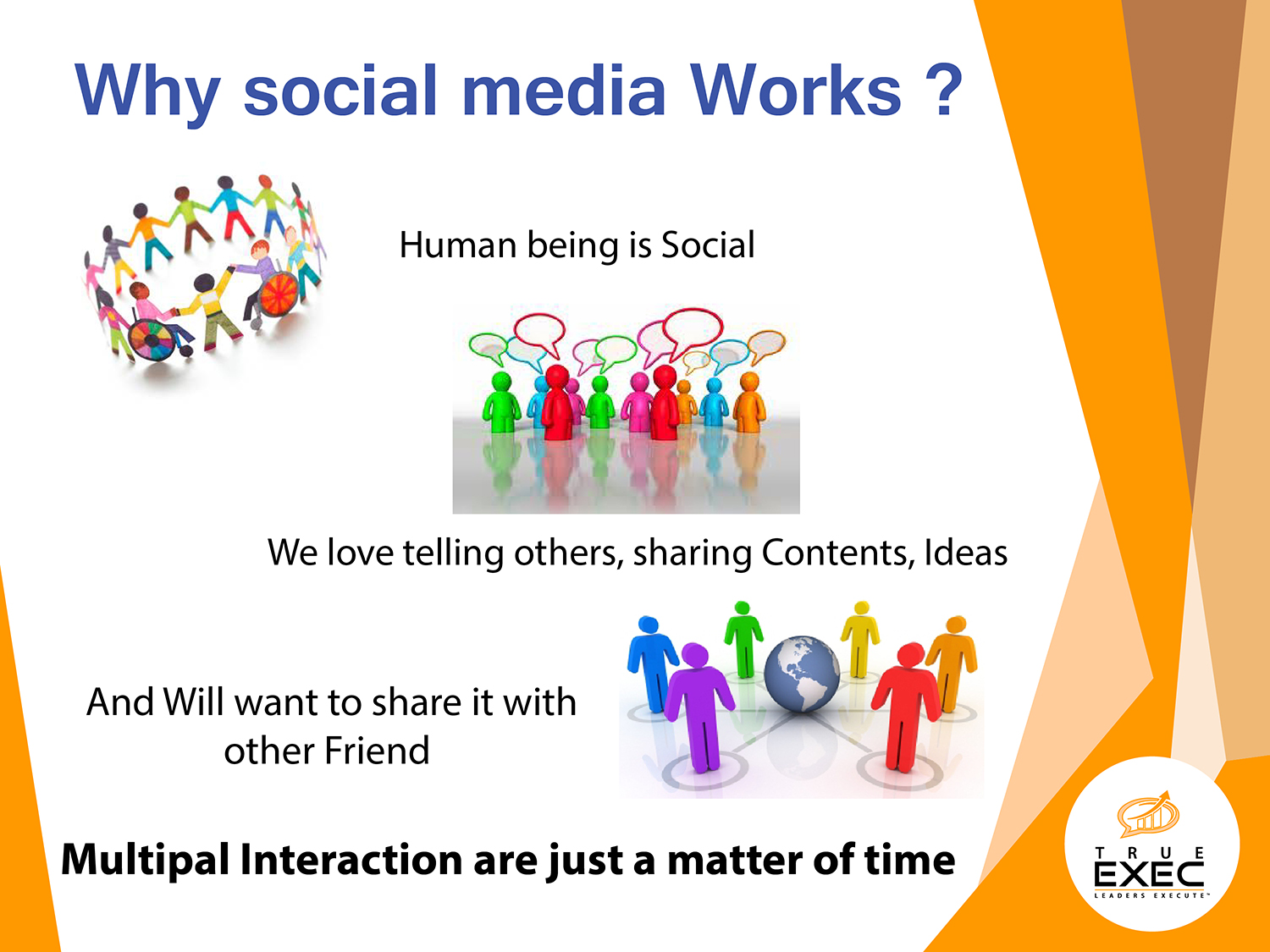 Why social media Works ?

Human being is Social

We love telling others, sharing Contents, Ideas

And Will want to share it with other Friend

Multipal Interaction are just a matter of time

TRUE EXEC
LEADERS EXECUTE™